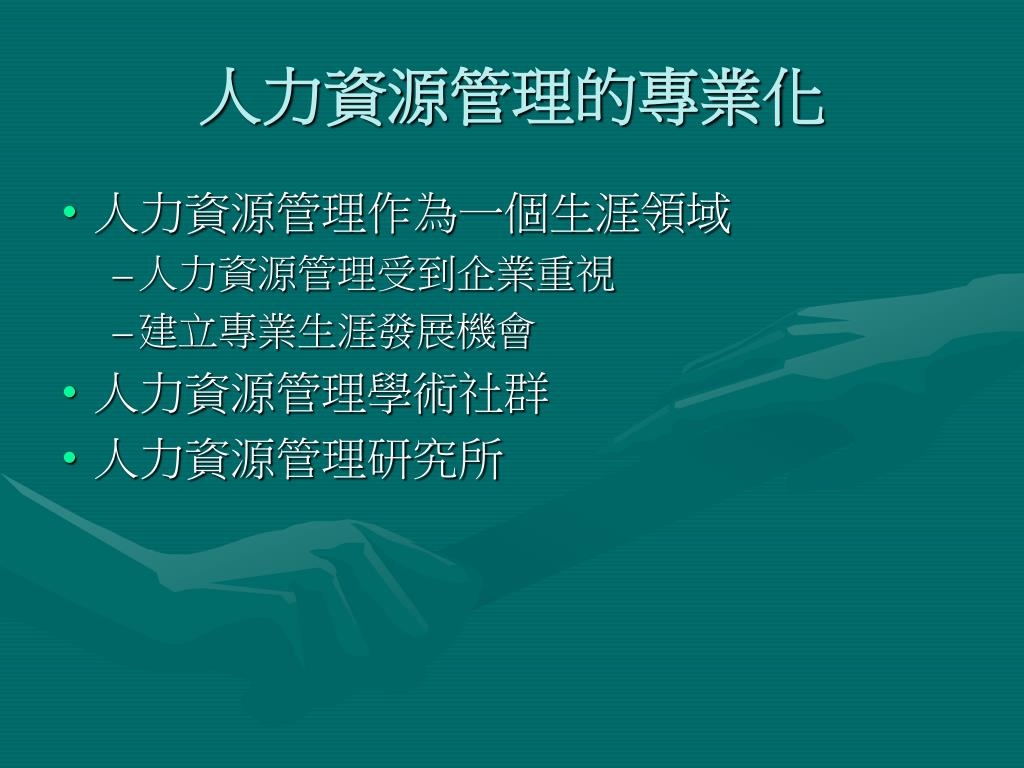 人力資源管理的專業化

• 人力資源管理作為一個生涯領域
  – 人力資源管理受到企業重視
  – 建立專業生涯發展機會
• 人力資源管理學術社群
• 人力資源管理研究所